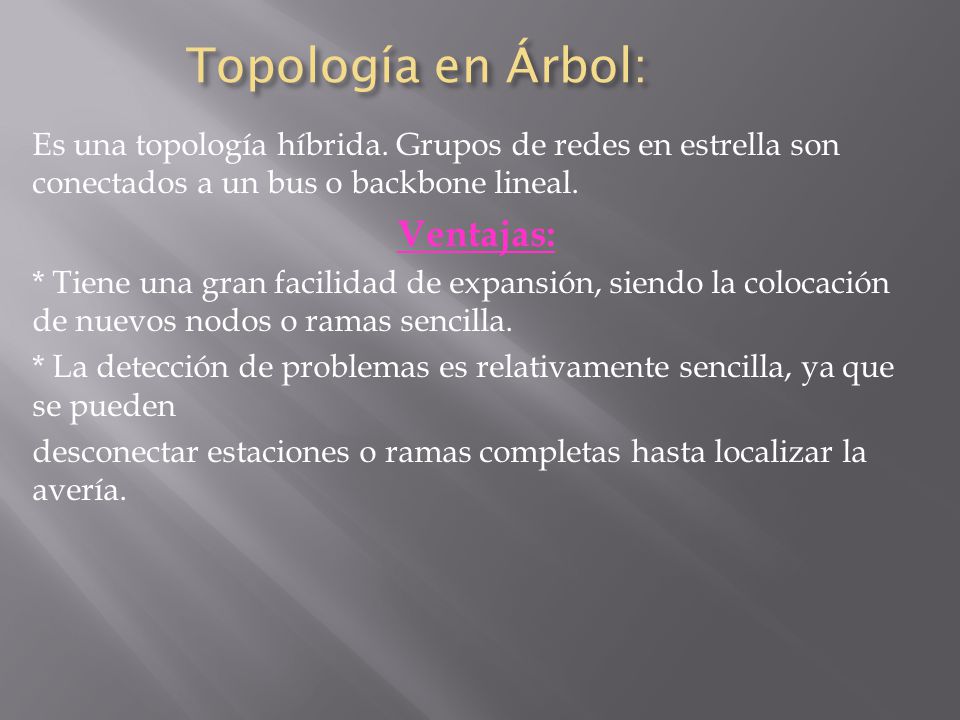 Topología en Árbol:

Es una topología híbrida. Grupos de redes en estrella son conectados a un bus o backbone lineal.

Ventajas:

* Tiene una gran facilidad de expansión, siendo la colocación de nuevos nodos o ramas sencilla.

* La detección de problemas es relativamente sencilla, ya que se pueden

desconectar estaciones o ramas completas hasta localizar la avería.